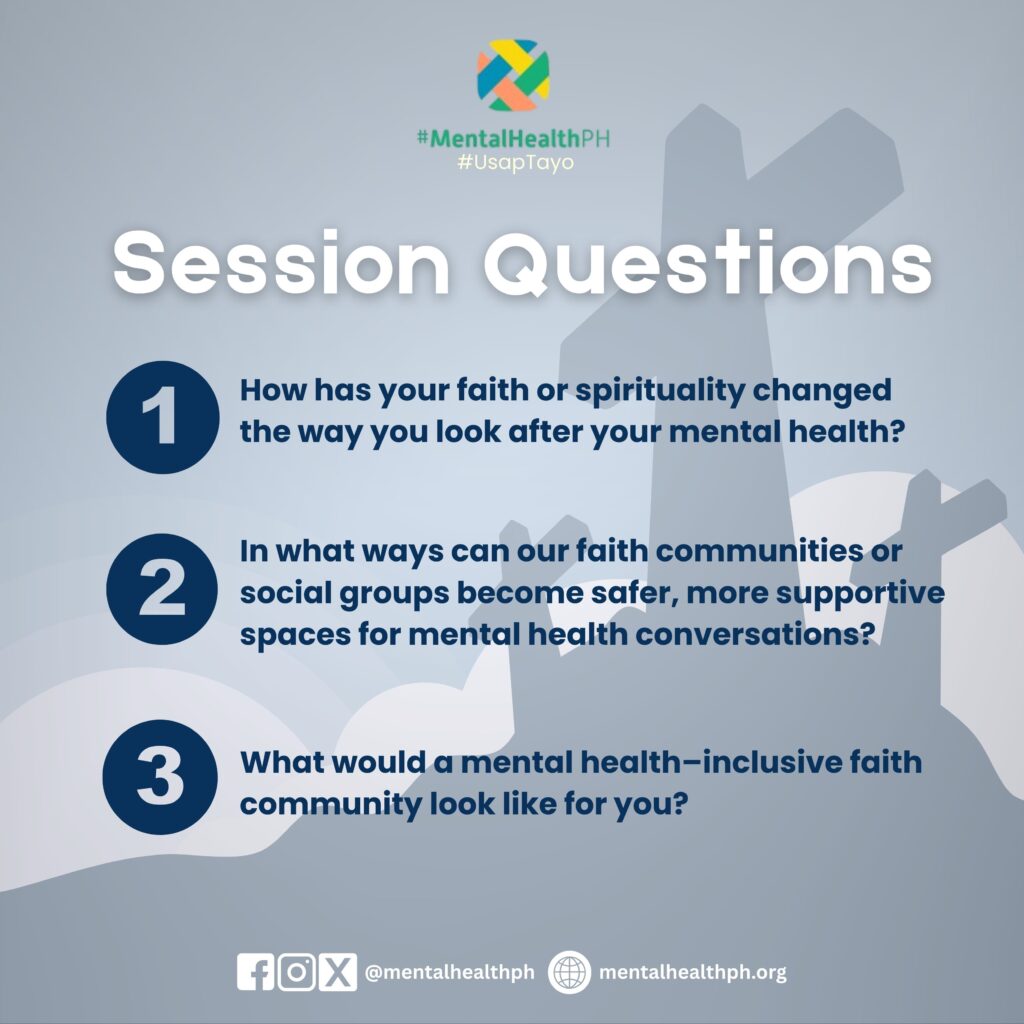 #MentalHealthPH
#UsapTayo

Session Questions

1 How has your faith or spirituality changed the way you look after your mental health?

2 In what ways can our faith communities or social groups become safer, more supportive spaces for mental health conversations?

3 What would a mental health–inclusive faith community look like for you?

@mentalhealthph mentalhealthph.org